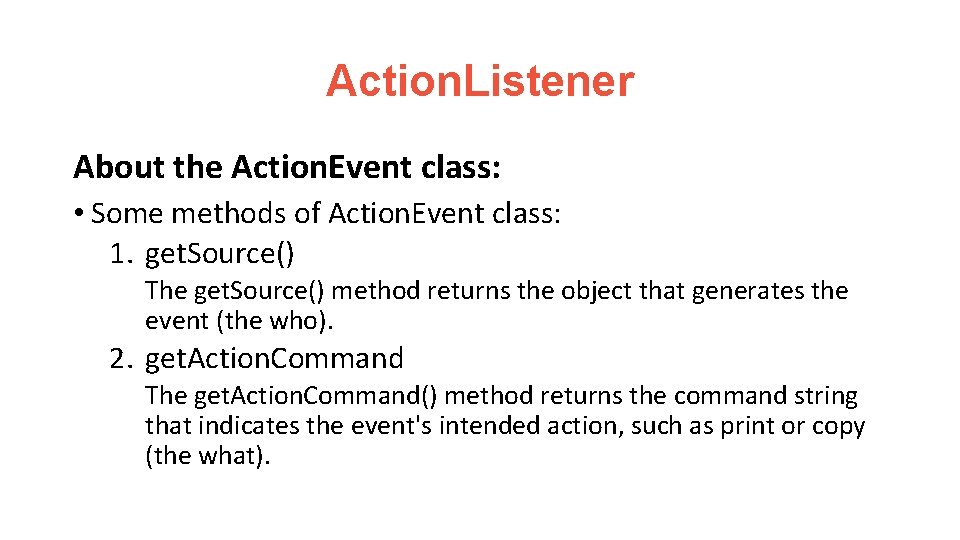 Action.Listener

About the Action.Event class:

• Some methods of Action.Event class:

1. get.Source()

The get.Source() method returns the object that generates the event (the who).

2. get.Action.Command

The get.Action.Command() method returns the command string that indicates the event's intended action, such as print or copy (the what).